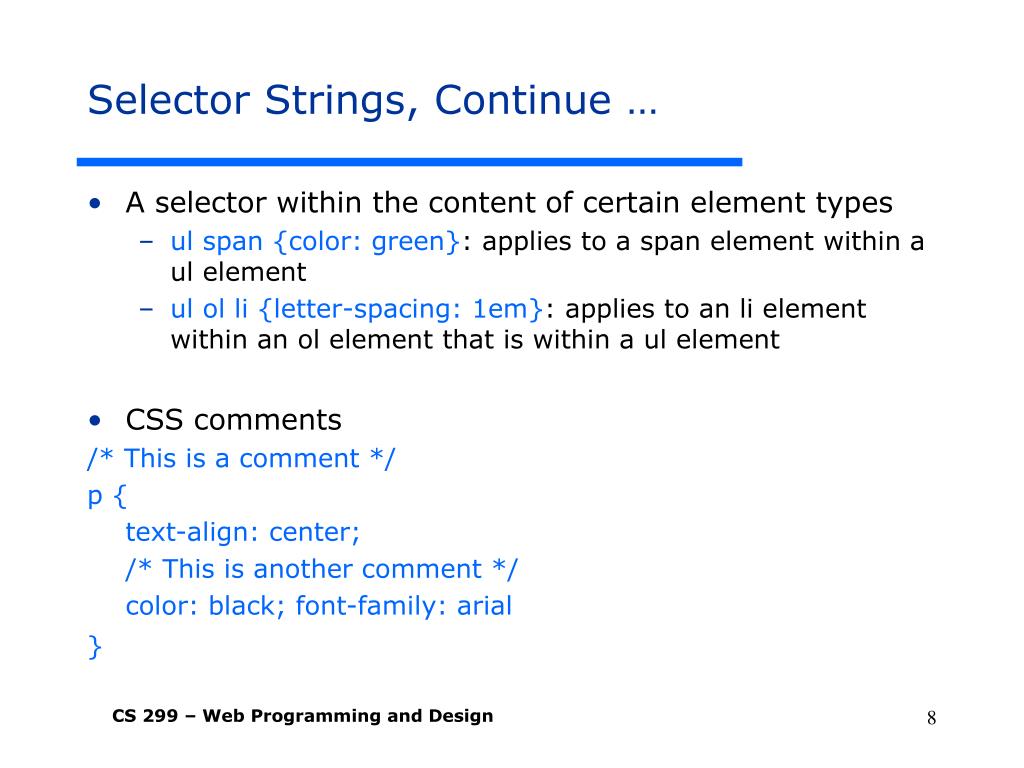 Selector Strings, Continue …

• A selector within the content of certain element types
– ul span {color: green}: applies to a span element within a ul element
– ul ol li {letter-spacing: 1em}: applies to an li element within an ol element that is within a ul element

• CSS comments
/* This is a comment */
p {
text-align: center;
/* This is another comment */
color: black; font-family: arial
}

CS 299 – Web Programming and Design

8